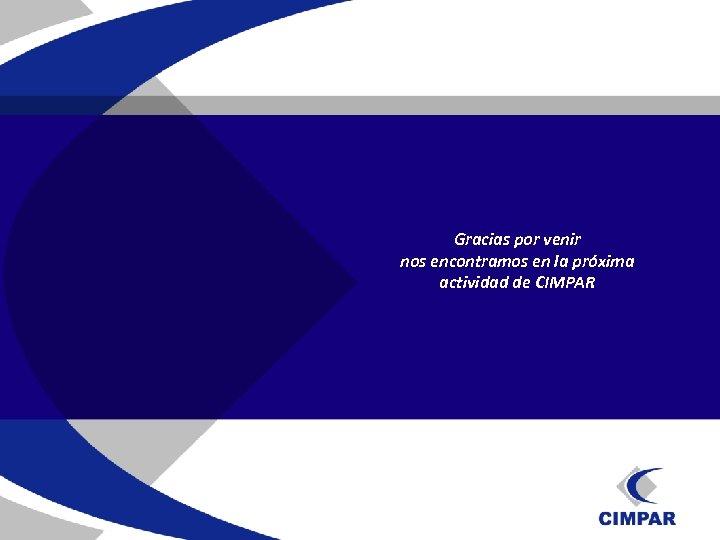 Gracias por venir
nos encontramos en la próxima
actividad de CIMPAR

CIMPAR